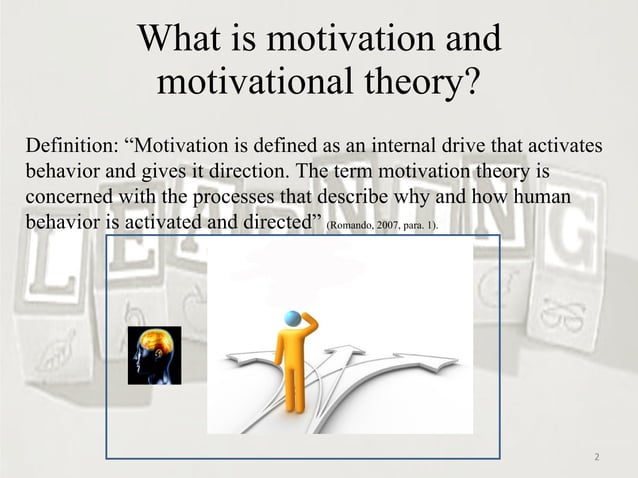 What is motivation and motivational theory?

Definition: “Motivation is defined as an internal drive that activates behavior and gives it direction. The term motivation theory is concerned with the processes that describe why and how human behavior is activated and directed” (Romando, 2007, para. 1).

LEARNING

2